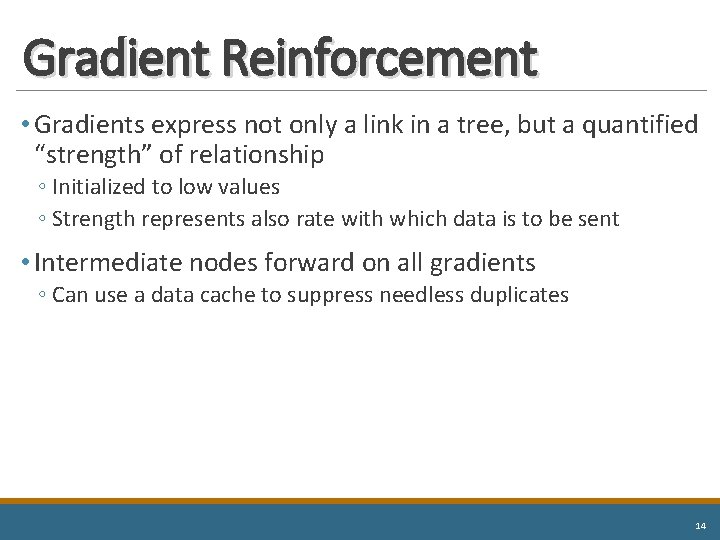 Gradient Reinforcement

• Gradients express not only a link in a tree, but a quantified “strength” of relationship
◦ Initialized to low values
◦ Strength represents also rate with which data is to be sent

• Intermediate nodes forward on all gradients
◦ Can use a data cache to suppress needless duplicates

14